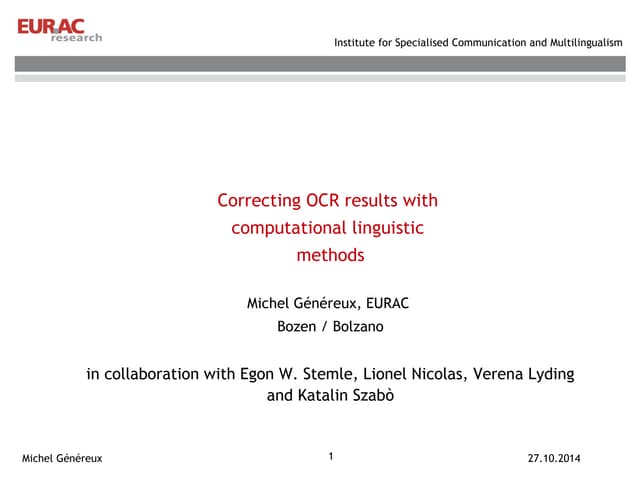 EURAC research

Institute for Specialised Communication and Multilingualism

Correcting OCR results with computational linguistic methods

Michel Généreux, EURAC
Bozen / Bolzano

in collaboration with Egon W. Stemle, Lionel Nicolas, Verena Lyding and Katalin Szabò

Michel Généreux 1 27.10.2014